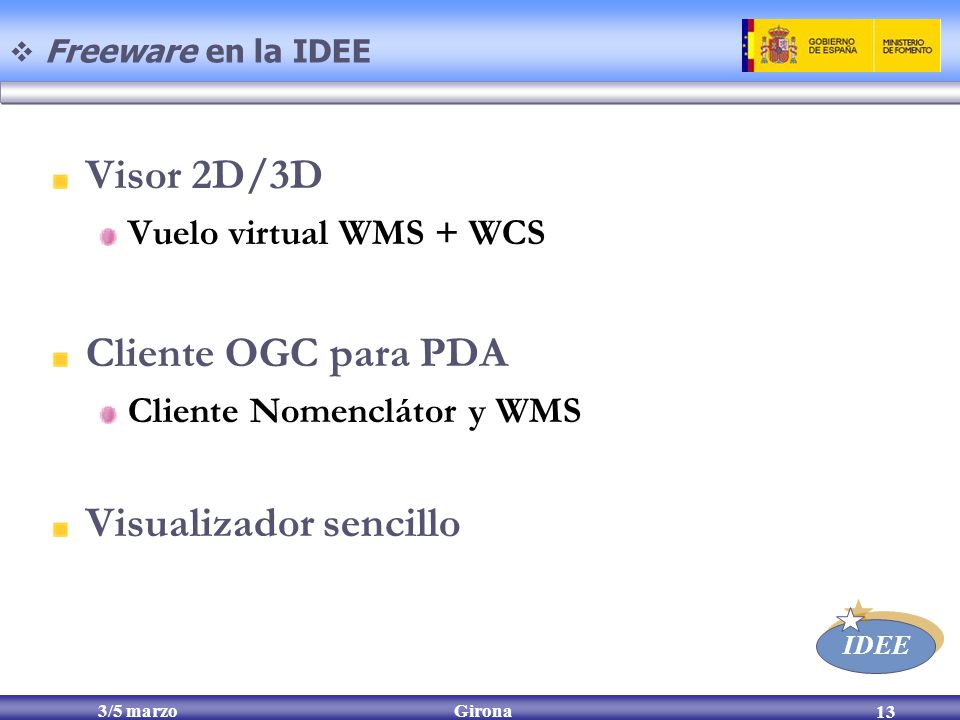 Freeware en la IDEE

GOBIERNO DE ESPAÑA

MINISTERIO DE FOMENTO

Visor 2D/3D

Vuelo virtual WMS + WCS

Cliente OGC para PDA

Cliente Nomenclátor y WMS

Visualizador sencillo

IDEE

3/5 marzo

Girona

13